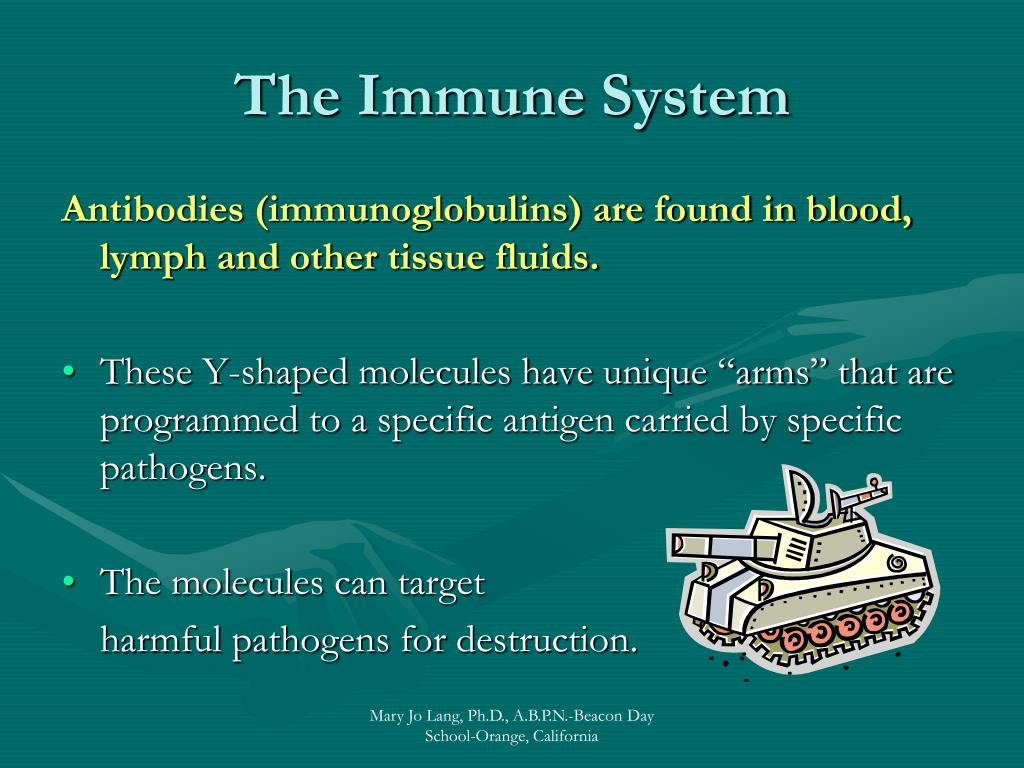 The Immune System

Antibodies (immunoglobulins) are found in blood, lymph and other tissue fluids.

• These Y-shaped molecules have unique “arms” that are programmed to a specific antigen carried by specific pathogens.

• The molecules can target
harmful pathogens for destruction.

Mary Jo Lang, Ph.D., A.B.P.N.-Beacon Day School-Orange, California